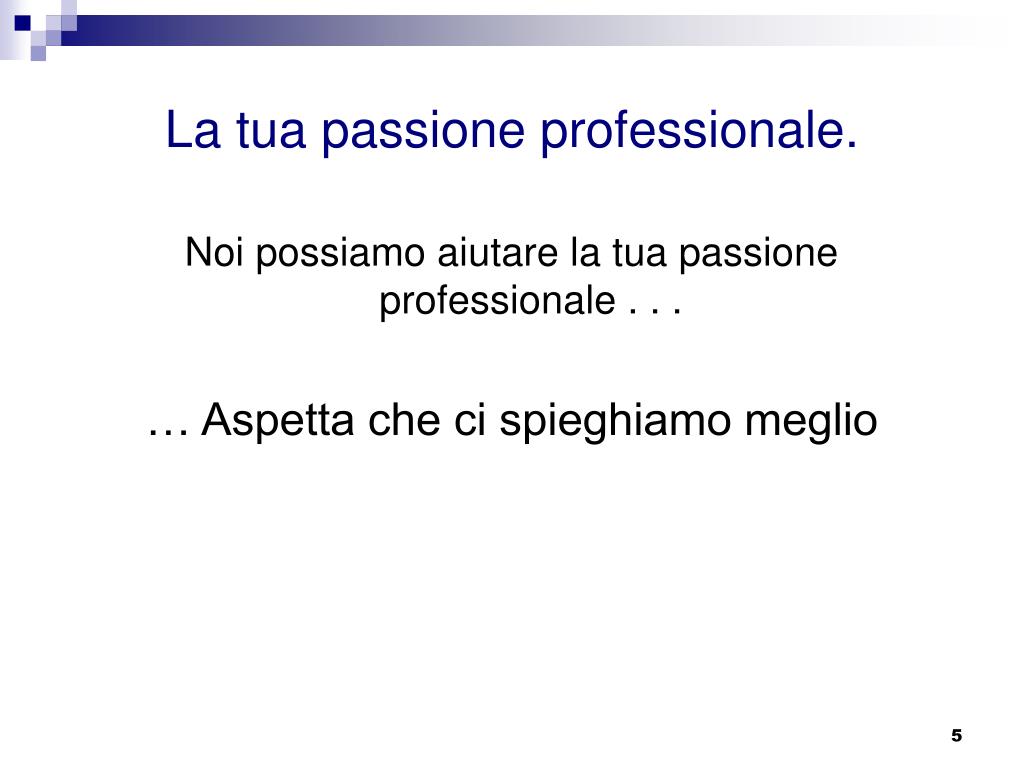 La tua passione professionale.

Noi possiamo aiutare la tua passione professionale . . .

… Aspetta che ci spieghiamo meglio

5